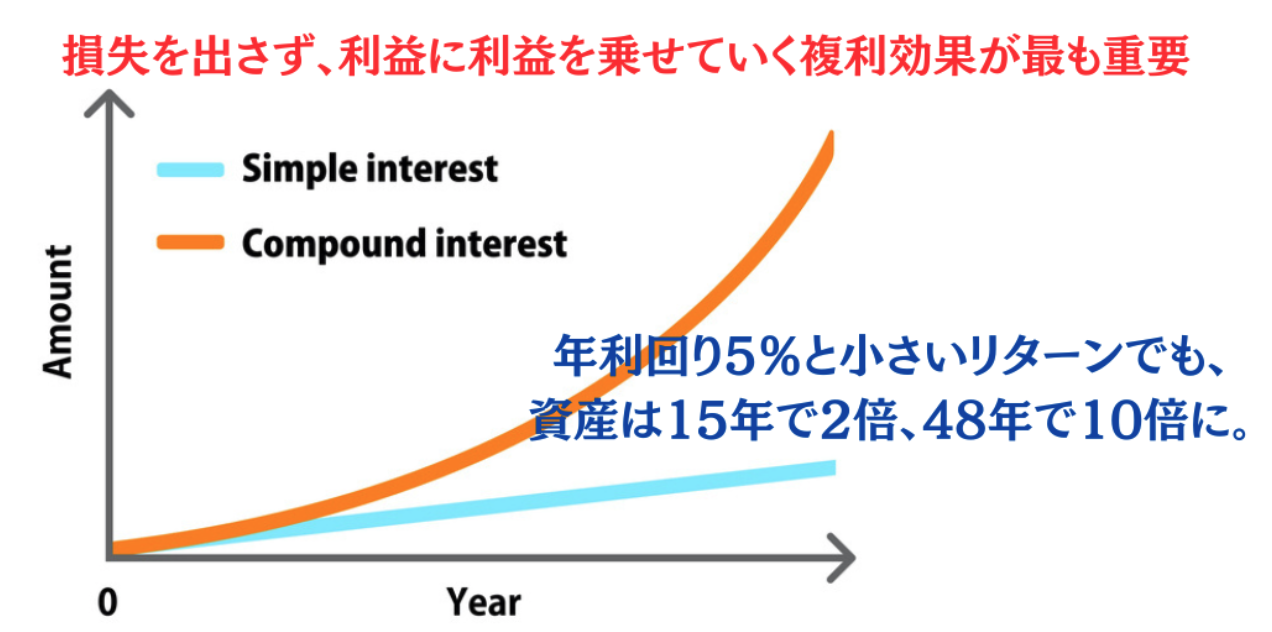 損失を出さず、利益に利益を乗せていく複利効果が最も重要

Simple interest

Compound interest

Amount

年利回り5%と小さいリターンでも、
資産は15年で2倍、48年で10倍に。

0

Year